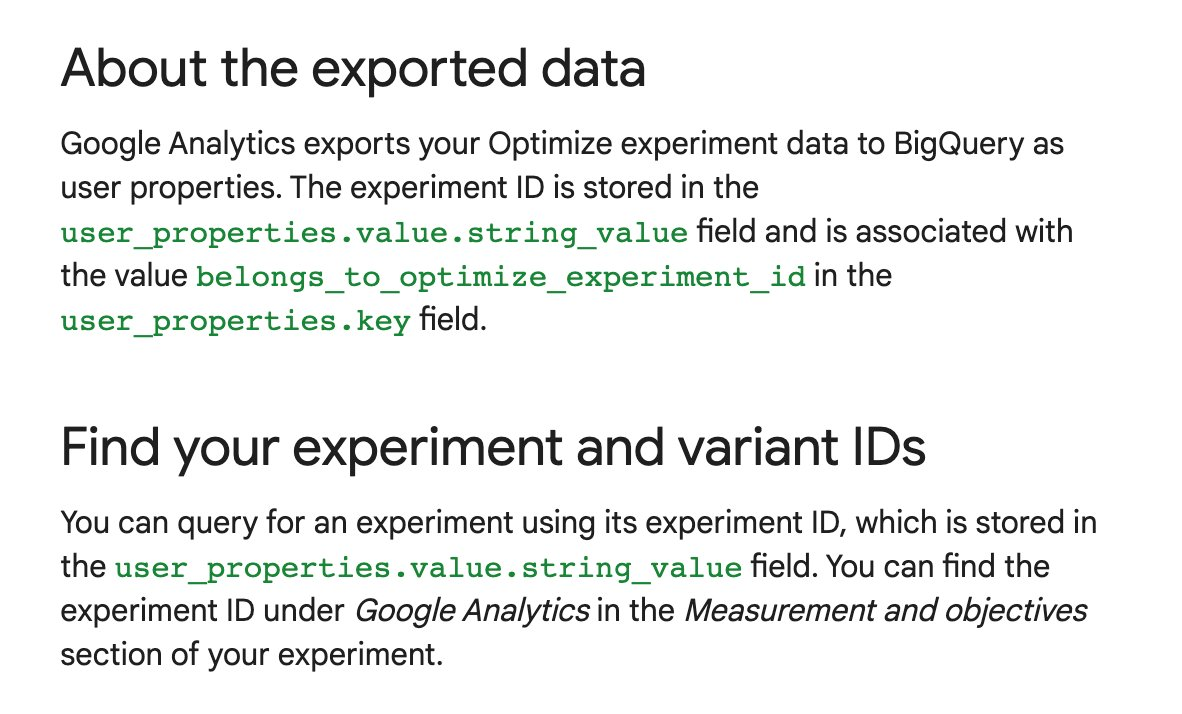 About the exported data

Google Analytics exports your Optimize experiment data to BigQuery as user properties. The experiment ID is stored in the user_properties.value.string_value field and is associated with the value belongs_to_optimize_experiment_id in the user_properties.key field.

Find your experiment and variant IDs

You can query for an experiment using its experiment ID, which is stored in the user_properties.value.string_value field. You can find the experiment ID under Google Analytics in the Measurement and objectives section of your experiment.